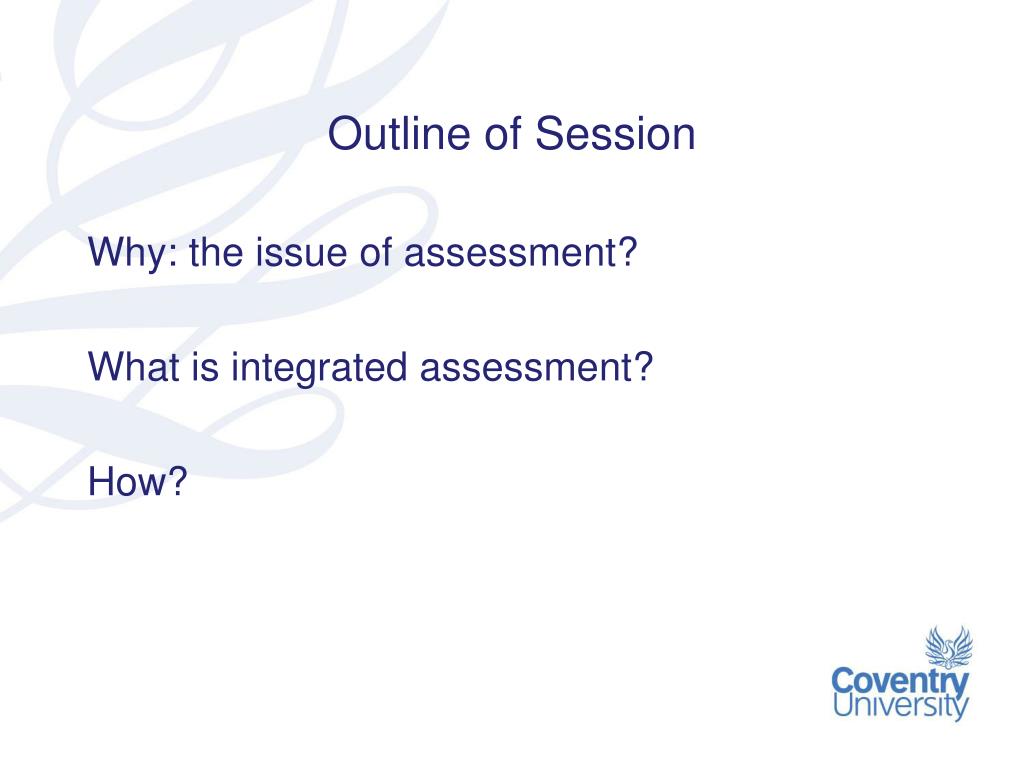 Outline of Session

Why: the issue of assessment?

What is integrated assessment?

How?

Coventry
University